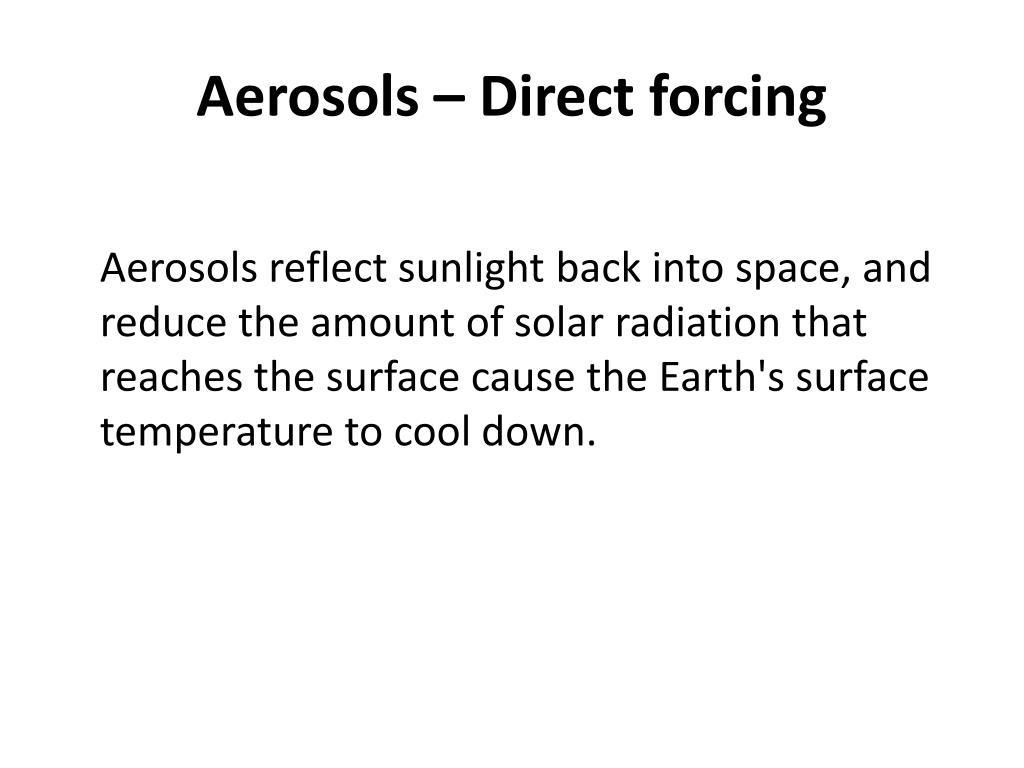 Aerosols – Direct forcing

Aerosols reflect sunlight back into space, and reduce the amount of solar radiation that reaches the surface cause the Earth's surface temperature to cool down.